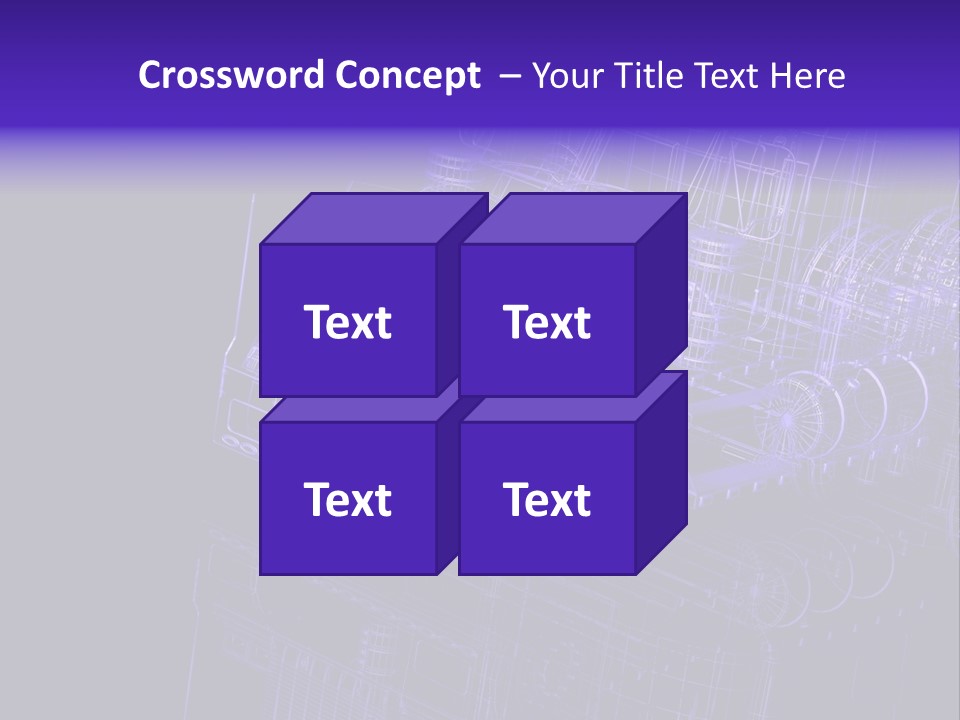 Crossword Concept – Your Title Text Here

Text

Text

Text

Text